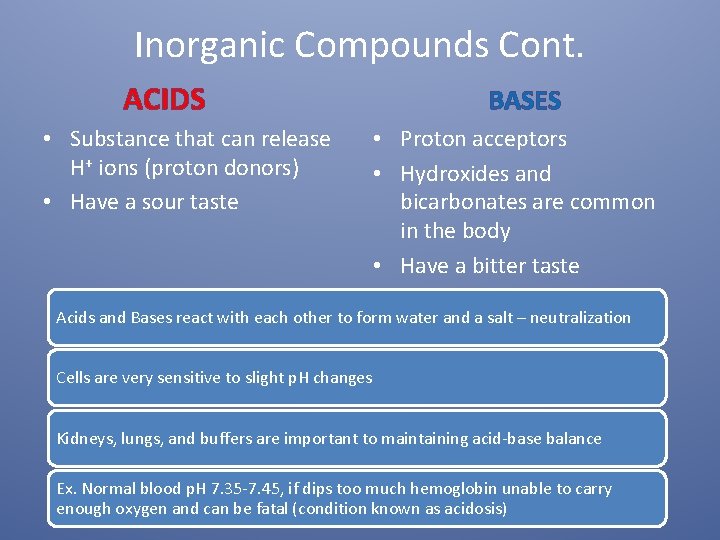 Inorganic Compounds Cont.

ACIDS

• Substance that can release $H^+$ ions (proton donors)
• Have a sour taste

BASES

• Proton acceptors
• Hydroxides and bicarbonates are common in the body
• Have a bitter taste

Acids and Bases react with each other to form water and a salt – neutralization

Cells are very sensitive to slight pH changes

Kidneys, lungs, and buffers are important to maintaining acid-base balance

Ex. Normal blood pH 7.35-7.45, if dips too much hemoglobin unable to carry enough oxygen and can be fatal (condition known as acidosis)